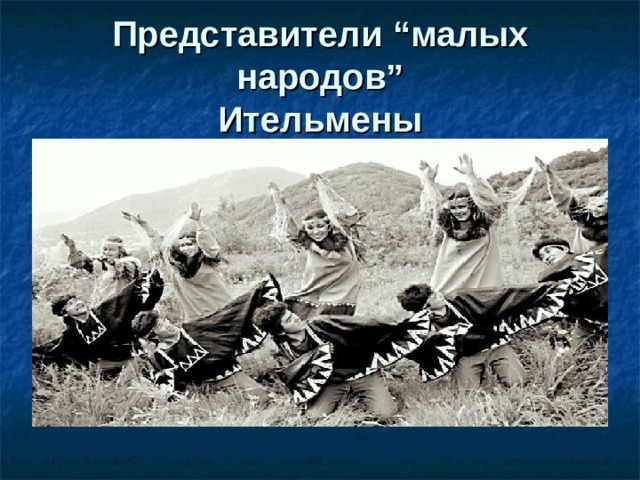 Представители “малых народов”
Ительмены